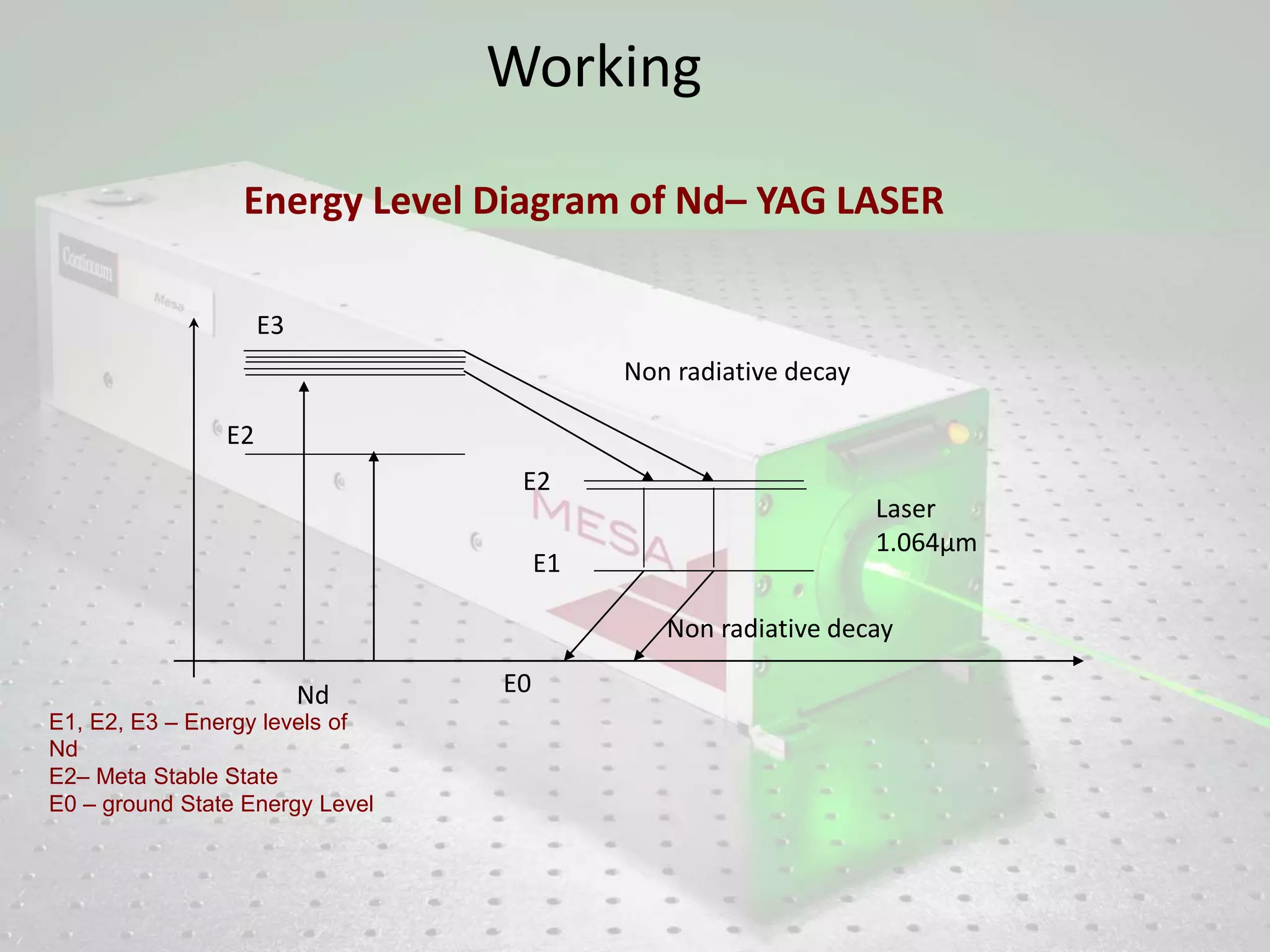 Working

Energy Level Diagram of Nd– YAG LASER

E3

Non radiative decay

E2

E2

Laser
1.064μm

E1

Non radiative decay

Nd

E0

E1, E2, E3 – Energy levels of Nd
E2– Meta Stable State
E0 – ground State Energy Level